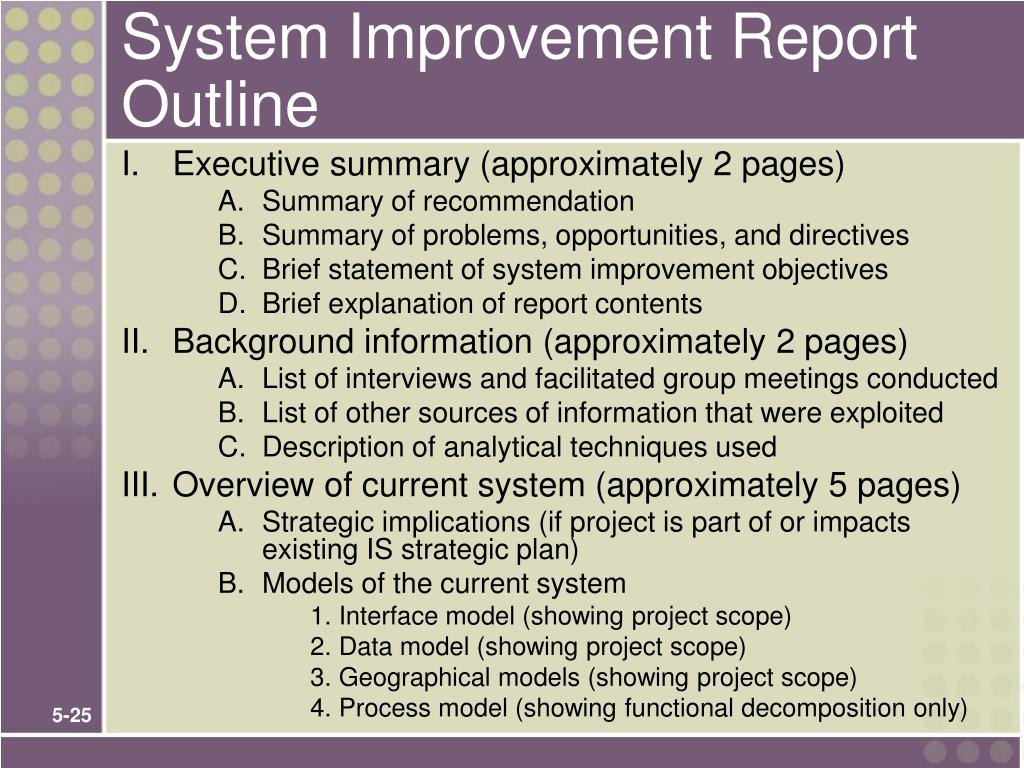 System Improvement Report Outline

I. Executive summary (approximately 2 pages)
A. Summary of recommendation
B. Summary of problems, opportunities, and directives
C. Brief statement of system improvement objectives
D. Brief explanation of report contents

II. Background information (approximately 2 pages)
A. List of interviews and facilitated group meetings conducted
B. List of other sources of information that were exploited
C. Description of analytical techniques used

III. Overview of current system (approximately 5 pages)
A. Strategic implications (if project is part of or impacts existing IS strategic plan)
B. Models of the current system
1. Interface model (showing project scope)
2. Data model (showing project scope)
3. Geographical models (showing project scope)
4. Process model (showing functional decomposition only)

5-25